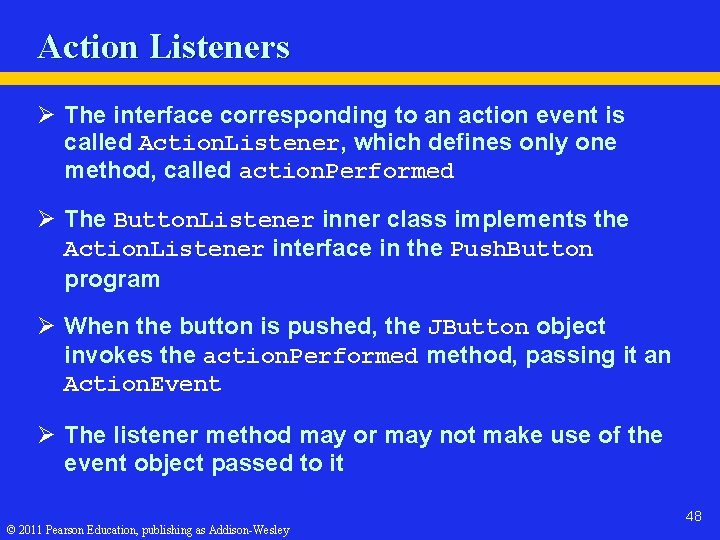 Action Listeners

➢ The interface corresponding to an action event is called ActionListener, which defines only one method, called actionPerformed

➢ The ButtonListener inner class implements the ActionListener interface in the PushButton program

➢ When the button is pushed, the JButton object invokes the actionPerformed method, passing it an ActionEvent

➢ The listener method may or may not make use of the event object passed to it

48

© 2011 Pearson Education, publishing as Addison-Wesley